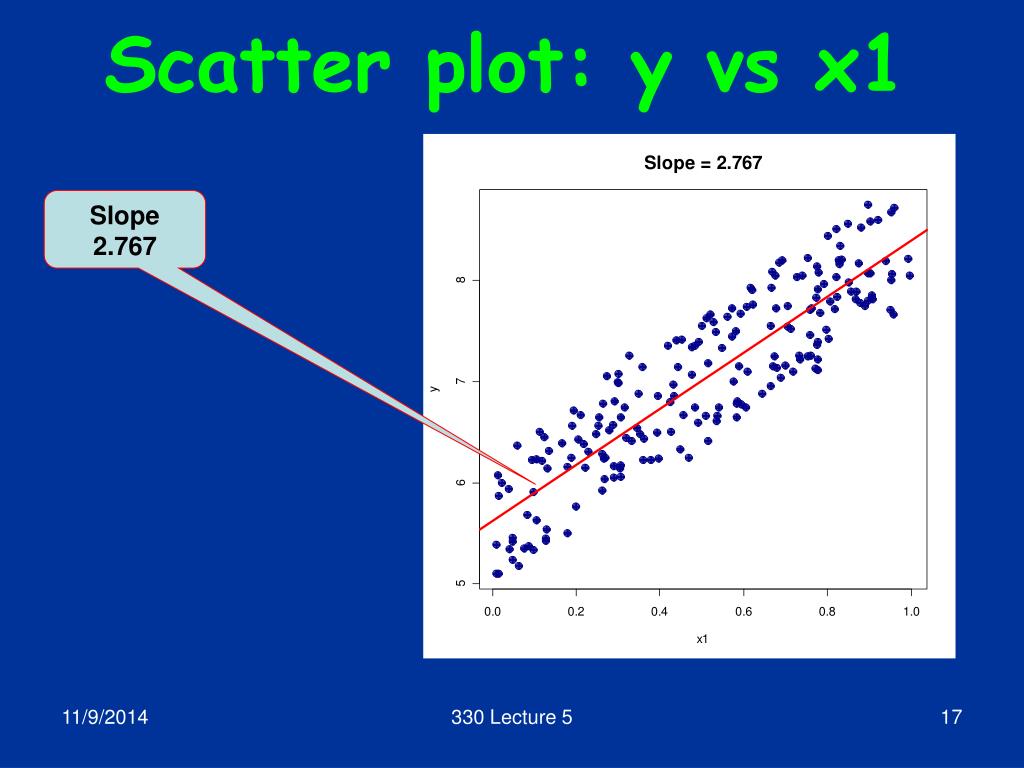 Scatter plot: y vs x1

Slope 2.767

Slope = 2.767

y

8

7

6

5

0.0

0.2

0.4

0.6

0.8

1.0

x1

11/9/2014

330 Lecture 5

17